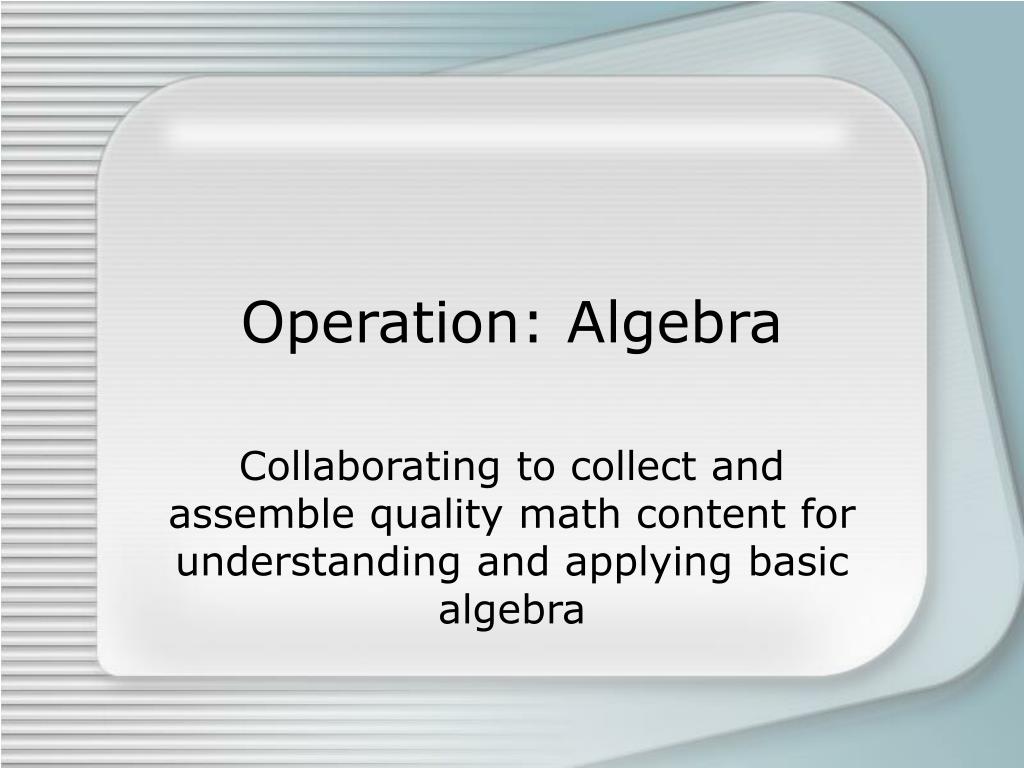 Operation: Algebra

Collaborating to collect and assemble quality math content for understanding and applying basic algebra